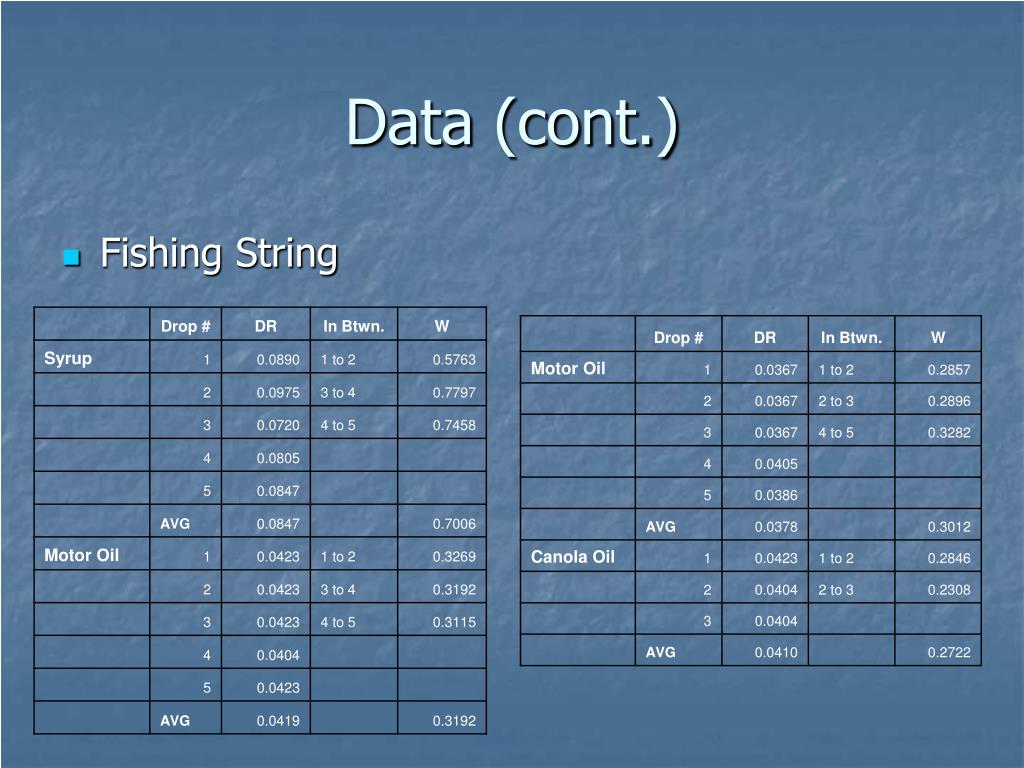 Data (cont.)

Fishing String

| | Drop # | DR | In Btwn. | W |
|---|---|---|---|---|
| Syrup | 1 | 0.0890 | 1 to 2 | 0.5763 |
| | 2 | 0.0975 | 3 to 4 | 0.7797 |
| | 3 | 0.0720 | 4 to 5 | 0.7458 |
| | 4 | 0.0805 | | |
| | 5 | 0.0847 | | |
| | AVG | 0.0847 | | 0.7006 |
| Motor Oil | 1 | 0.0423 | 1 to 2 | 0.3269 |
| | 2 | 0.0423 | 3 to 4 | 0.3192 |
| | 3 | 0.0423 | 4 to 5 | 0.3115 |
| | 4 | 0.0404 | | |
| | 5 | 0.0423 | | |
| | AVG | 0.0419 | | 0.3192 |

| | Drop # | DR | In Btwn. | W |
|---|---|---|---|---|
| Motor Oil | 1 | 0.0367 | 1 to 2 | 0.2857 |
| | 2 | 0.0367 | 2 to 3 | 0.2896 |
| | 3 | 0.0367 | 4 to 5 | 0.3282 |
| | 4 | 0.0405 | | |
| | 5 | 0.0386 | | |
| | AVG | 0.0378 | | 0.3012 |
| Canola Oil | 1 | 0.0423 | 1 to 2 | 0.2846 |
| | 2 | 0.0404 | 2 to 3 | 0.2308 |
| | 3 | 0.0404 | | |
| | AVG | 0.0410 | | 0.2722 |